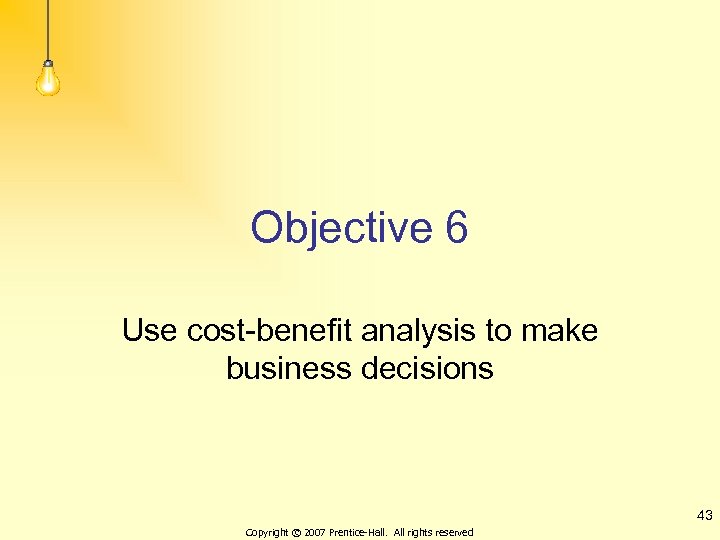 Objective 6

Use cost-benefit analysis to make business decisions

43

Copyright © 2007 Prentice-Hall. All rights reserved